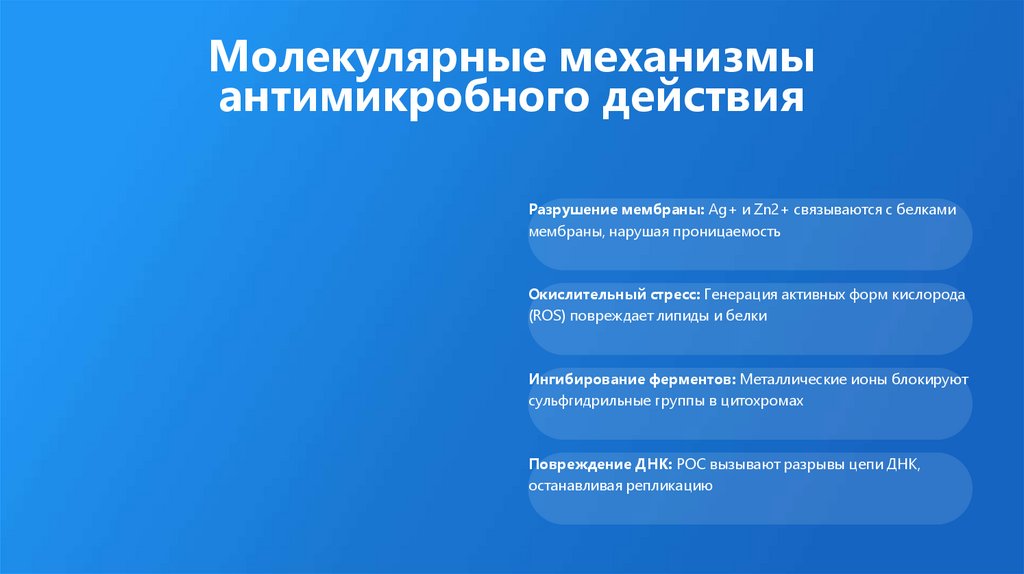 Молекулярные механизмы антимикробного действия

Разрушение мембраны: Ag+ и Zn2+ связываются с белками мембраны, нарушая проницаемость

Окислительный стресс: Генерация активных форм кислорода (ROS) повреждает липиды и белки

Ингибирование ферментов: Металлические ионы блокируют сульфгидрильные группы в цитохромах

Повреждение ДНК: РОС вызывают разрывы цепи ДНК, останавливая репликацию